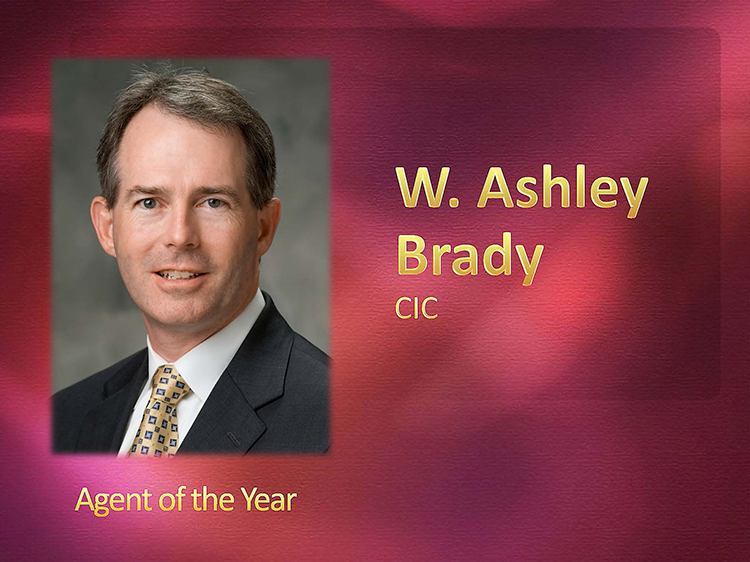 W. Ashley Brady
CIC

Agent of the Year